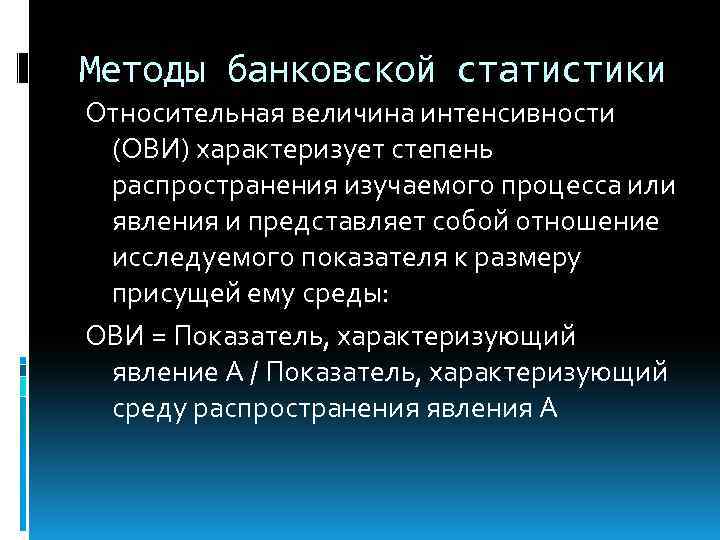 Методы банковской статистики

Относительная величина интенсивности (ОВИ) характеризует степень распространения изучаемого процесса или явления и представляет собой отношение исследуемого показателя к размеру присущей ему среды:

ОВИ = Показатель, характеризующий явление А / Показатель, характеризующий среду распространения явления А